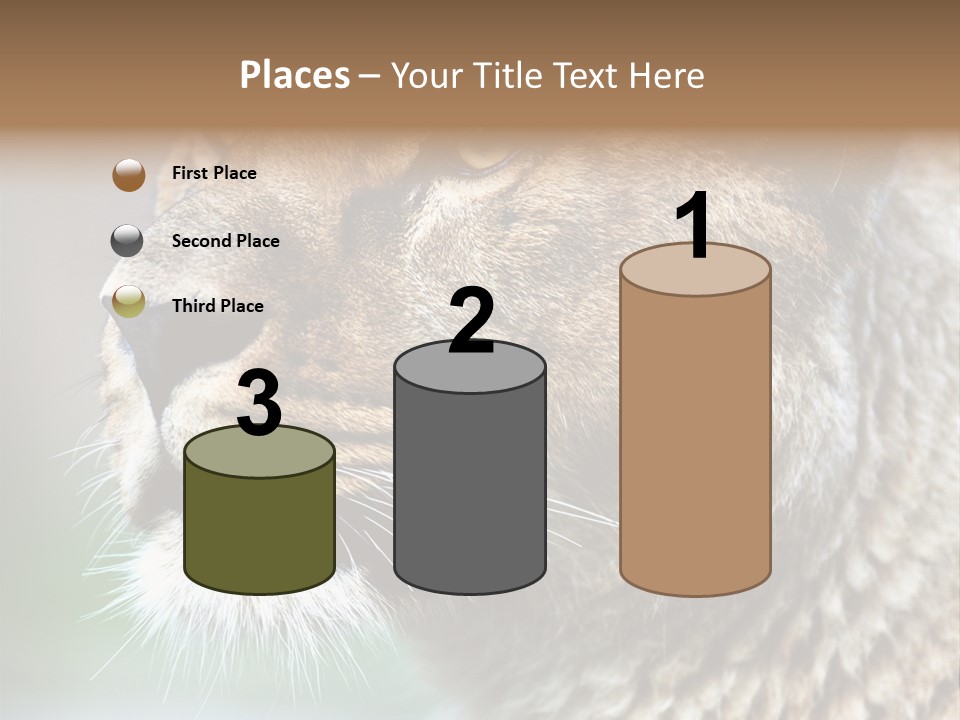 Places – Your Title Text Here

First Place

Second Place

Third Place

3

2

1